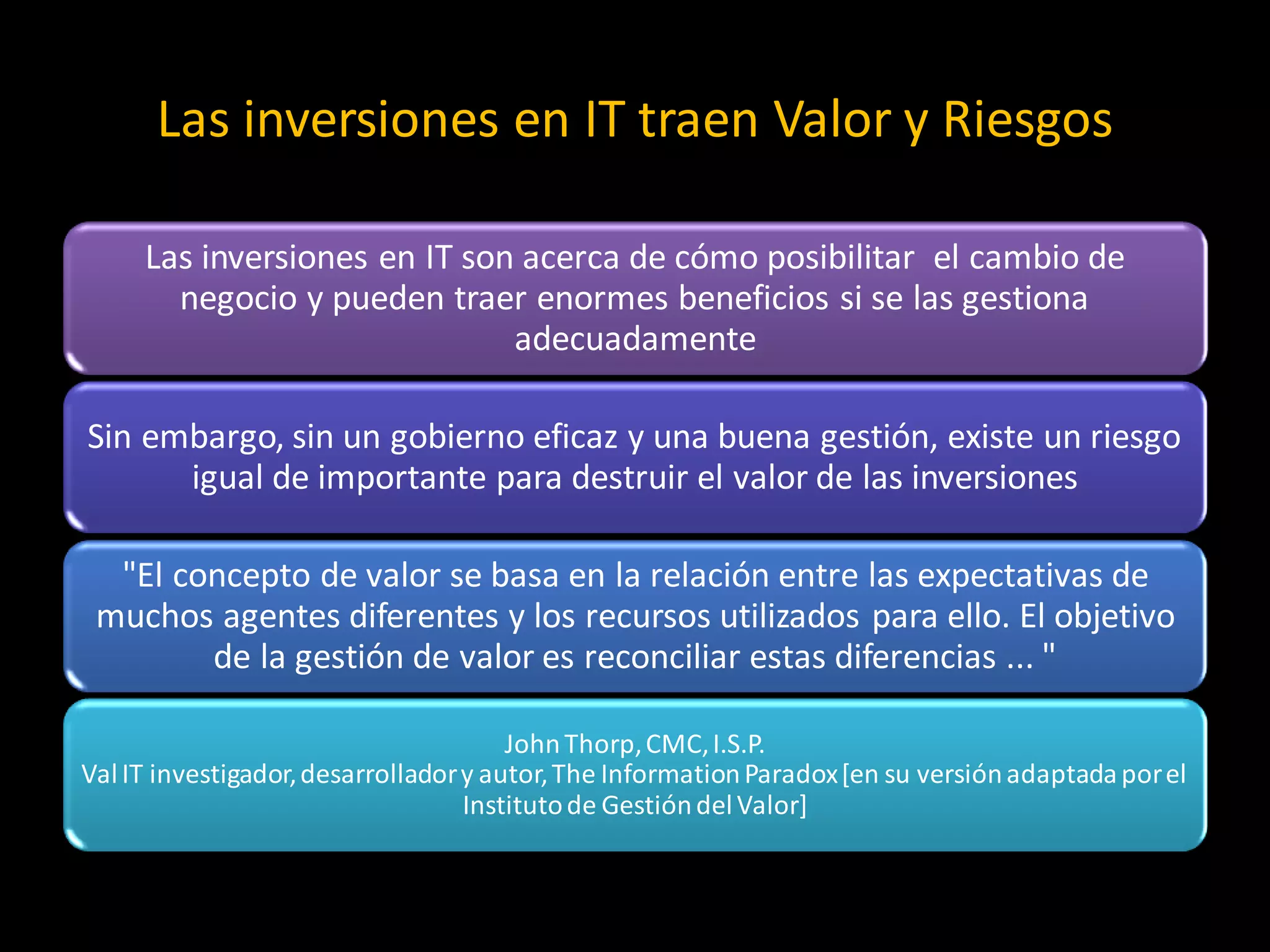 Las inversiones en IT traen Valor y Riesgos

Las inversiones en IT son acerca de cómo posibilitar el cambio de negocio y pueden traer enormes beneficios si se las gestiona adecuadamente

Sin embargo, sin un gobierno eficaz y una buena gestión, existe un riesgo igual de importante para destruir el valor de las inversiones

"El concepto de valor se basa en la relación entre las expectativas de muchos agentes diferentes y los recursos utilizados para ello. El objetivo de la gestión de valor es reconciliar estas diferencias ... "

John Thorp, CMC, I.S.P.
Val IT investigador, desarrollador y autor, The Information Paradox [en su versión adaptada por el Instituto de Gestión del Valor]